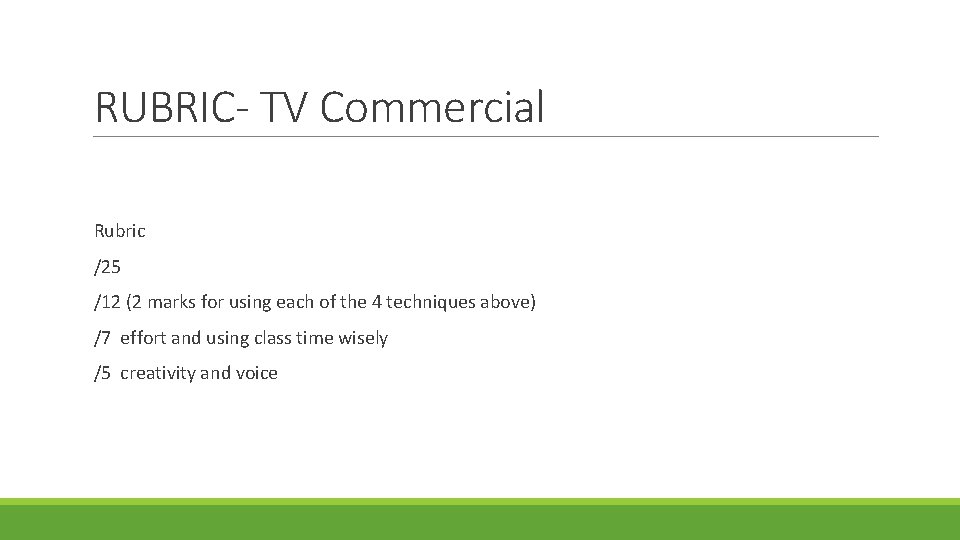 RUBRIC- TV Commercial

Rubric

/25

/12 (2 marks for using each of the 4 techniques above)

/7 effort and using class time wisely

/5 creativity and voice